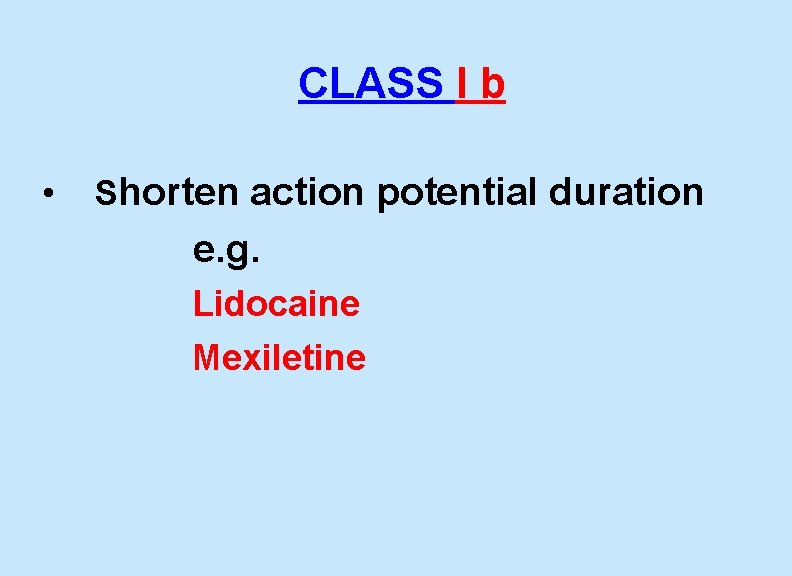 CLASS I b

• Shorten action potential duration

e.g.

Lidocaine

Mexiletine